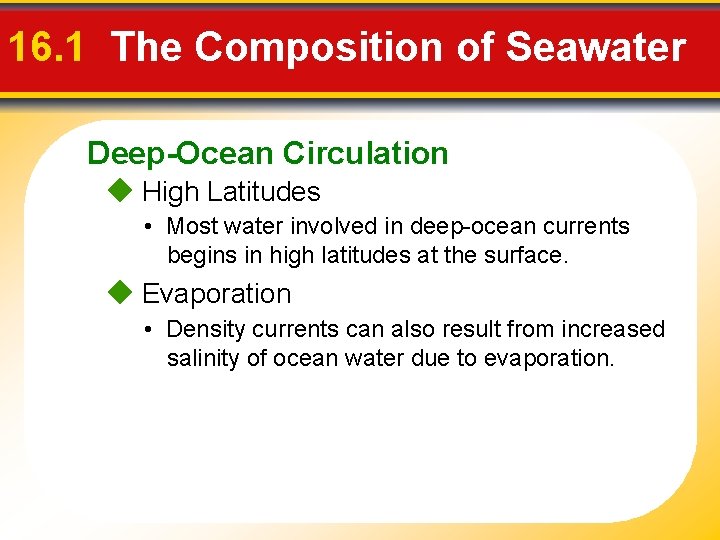 16.1 The Composition of Seawater

Deep-Ocean Circulation

◆ High Latitudes

• Most water involved in deep-ocean currents begins in high latitudes at the surface.

◆ Evaporation

• Density currents can also result from increased salinity of ocean water due to evaporation.